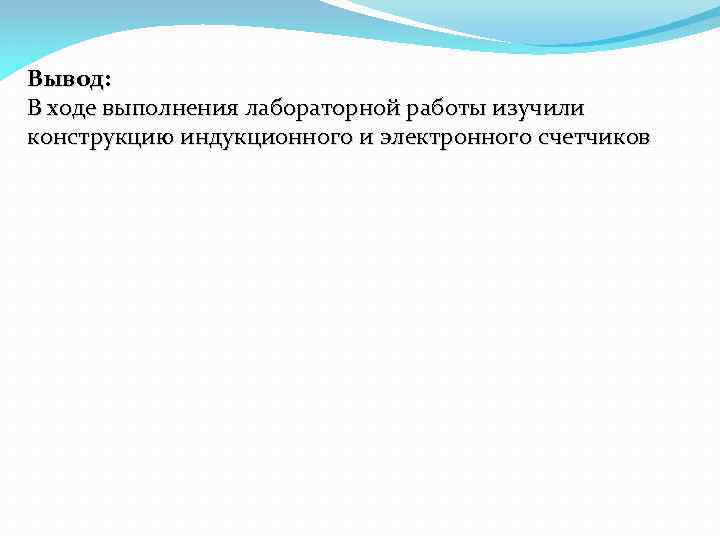 Вывод:
В ходе выполнения лабораторной работы изучили конструкцию индукционного и электронного счетчиков